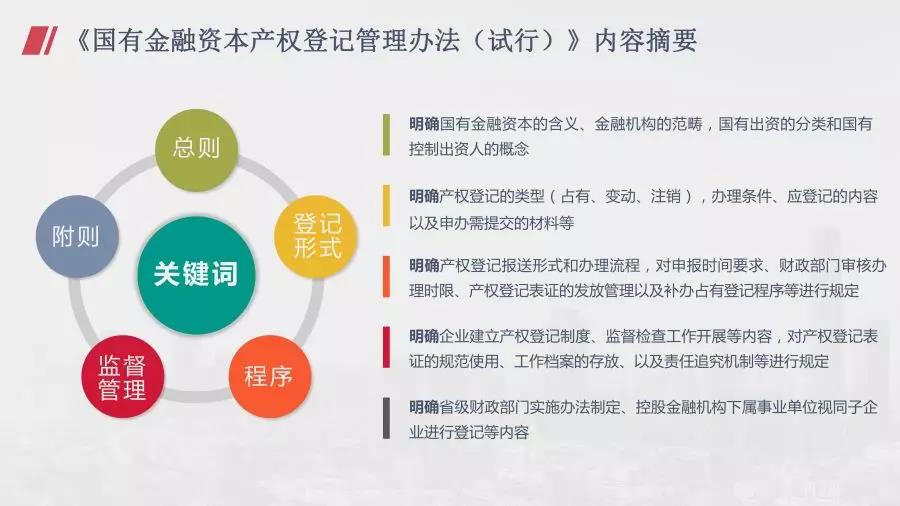 《国有金融资本产权登记管理办法（试行）》内容摘要

总则

登记形式

程序

监督管理

附则

关键词

明确国有金融资本的含义、金融机构的范畴，国有出资的分类和国有控制出资人的概念

明确产权登记的类型（占有、变动、注销），办理条件、应登记的内容以及申办需提交的材料等

明确产权登记报送形式和办理流程，对申报时间要求、财政部门审核办理时限、产权登记表证的发放管理以及补办占有登记程序等进行规定

明确企业建立产权登记制度、监督检查工作开展等内容，对产权登记表证的规范使用、工作档案的存放、以及责任追究机制等进行规定

明确省级财政部门实施办法制定、控股金融机构下属事业单位视同子企业进行登记等内容